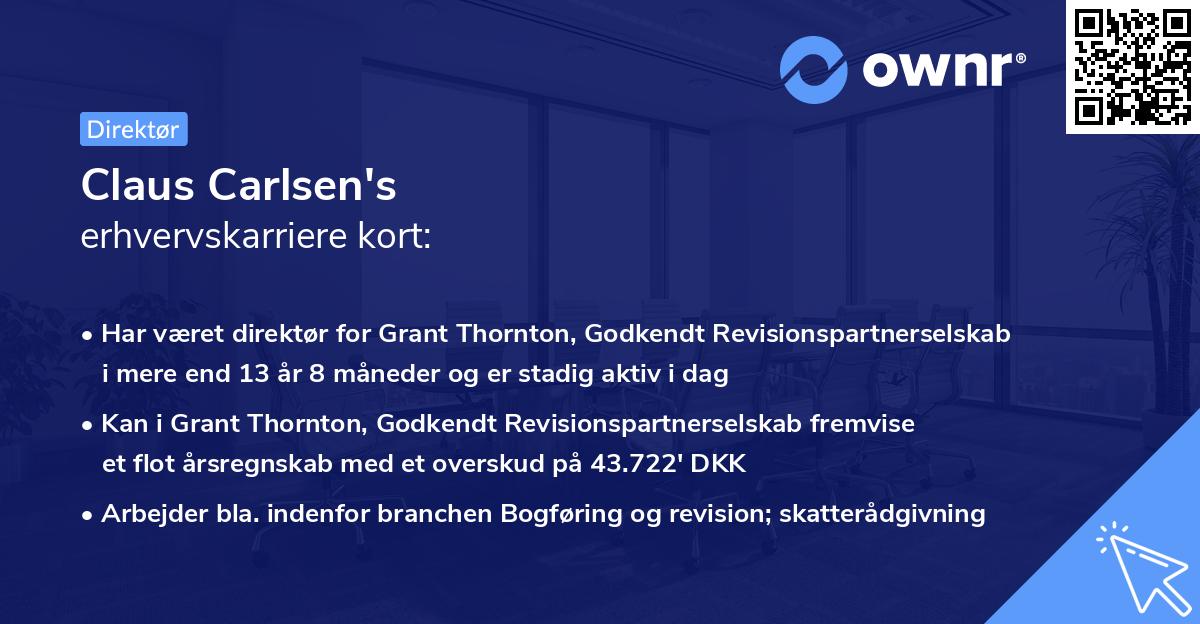 ownr®

Direktør

Claus Carlsen's
erhvervskarriere kort:

• Har været direktør for Grant Thornton, Godkendt Revisionspartnerselskab i mere end 13 år 8 måneder og er stadig aktiv i dag

• Kan i Grant Thornton, Godkendt Revisionspartnerselskab fremvise et flot årsregnskab med et overskud på 43.722' DKK

• Arbejder bla. indenfor branchen Bogføring og revision; skatterådgivning